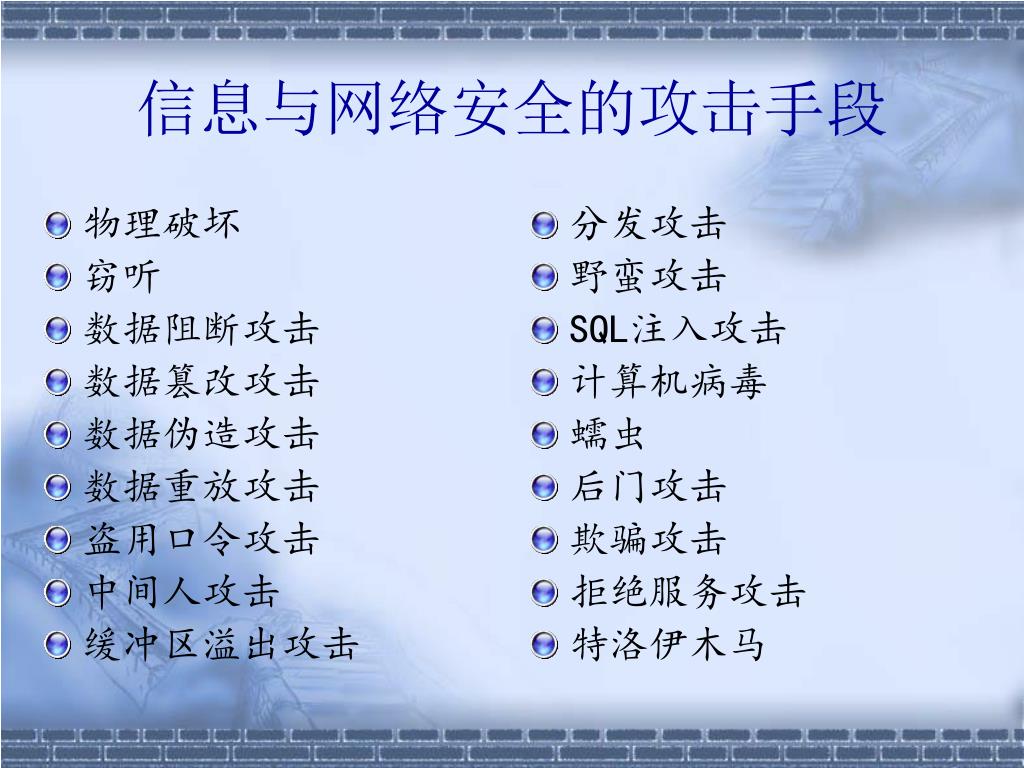 信息与网络安全的攻击手段

物理破坏
窃听
数据阻断攻击
数据篡改攻击
数据伪造攻击
数据重放攻击
盗用口令攻击
中间人攻击
缓冲区溢出攻击

分发攻击
野蛮攻击
SQL注入攻击
计算机病毒
蠕虫
后门攻击
欺骗攻击
拒绝服务攻击
特洛伊木马